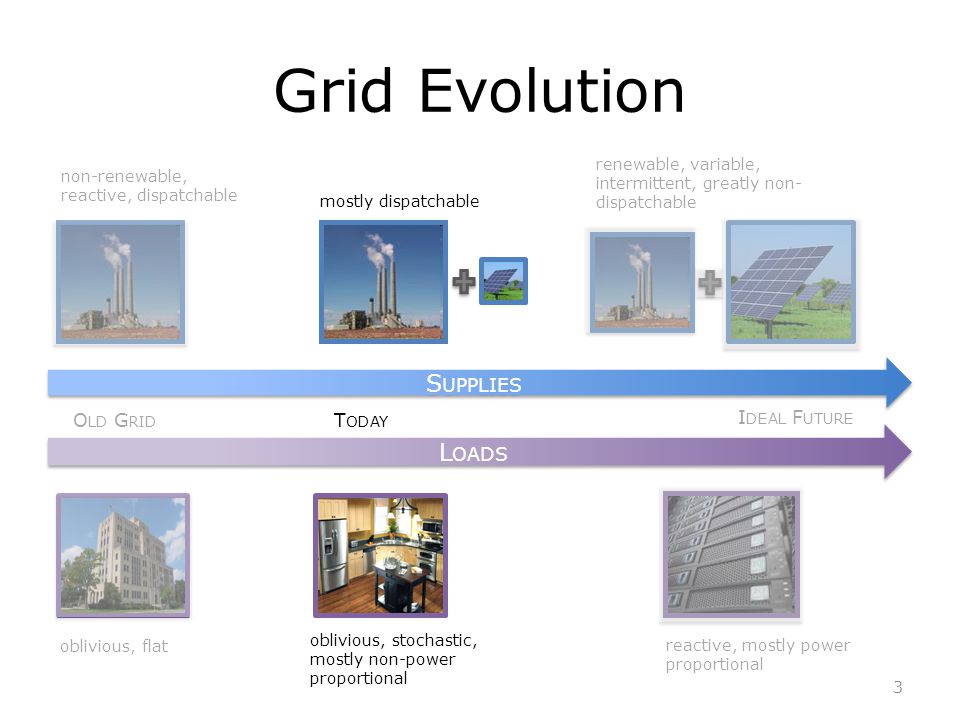 Grid Evolution

non-renewable, reactive, dispatchable

mostly dispatchable

renewable, variable, intermittent, greatly non-dispatchable

SUPPLIES

OLD GRID

TODAY

IDEAL FUTURE

LOADS

oblivious, flat

oblivious, stochastic, mostly non-power proportional

reactive, mostly power proportional

3